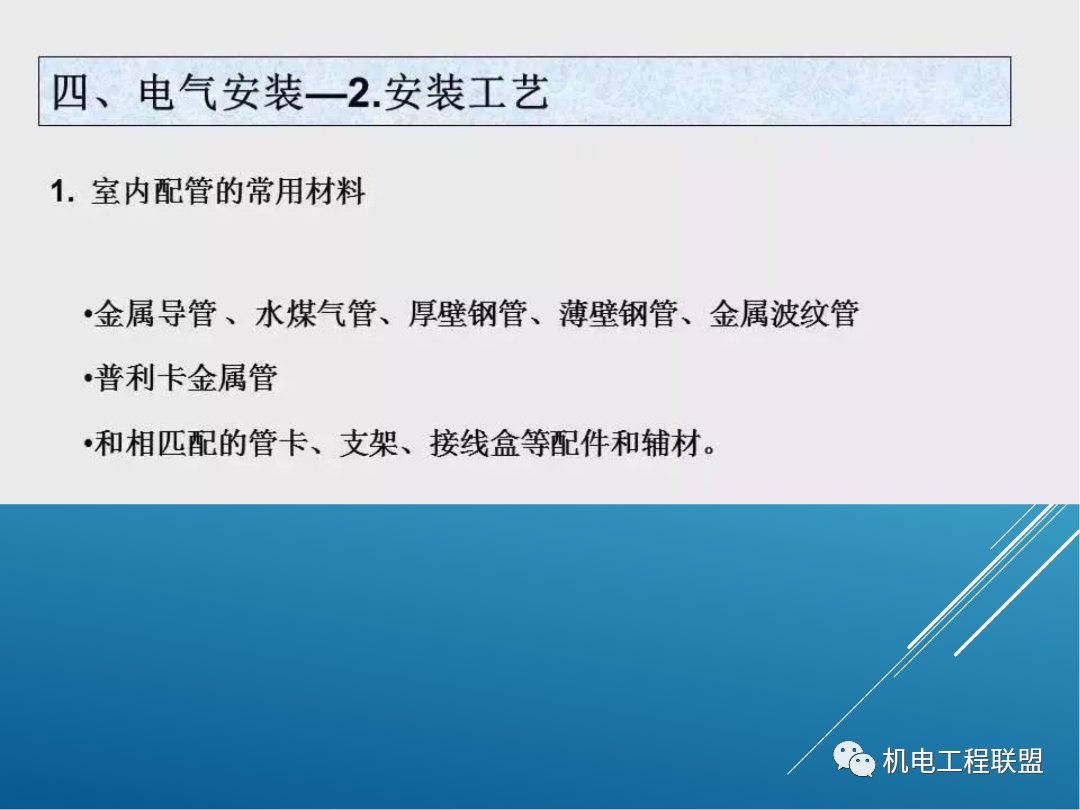 四、电气安装—2.安装工艺

1. 室内配管的常用材料

•金属导管 、水煤气管、厚壁钢管、薄壁钢管、金属波纹管

•普利卡金属管

•和相匹配的管卡、支架、接线盒等配件和辅材。

机电工程联盟